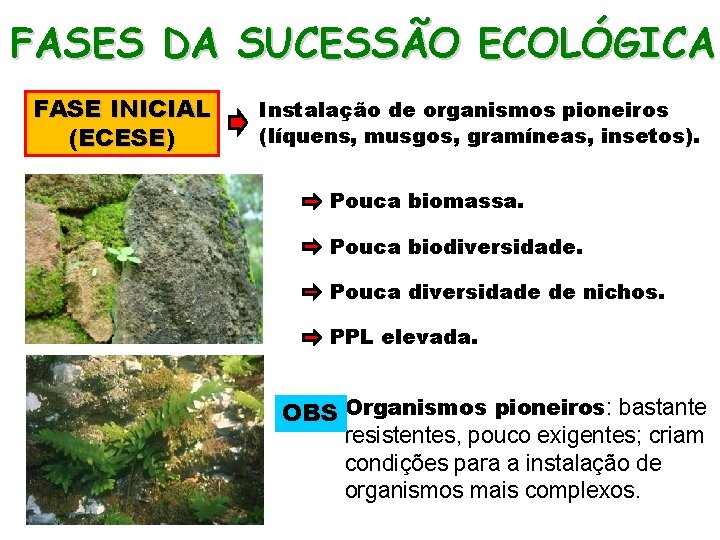 FASES DA SUCESSÃO ECOLÓGICA

FASE INICIAL (ECESE)

Instalação de organismos pioneiros (líquens, musgos, gramíneas, insetos).

Pouca biomassa.

Pouca biodiversidade.

Pouca diversidade de nichos.

PPL elevada.

OBS

Organismos pioneiros: bastante resistentes, pouco exigentes; criam condições para a instalação de organismos mais complexos.